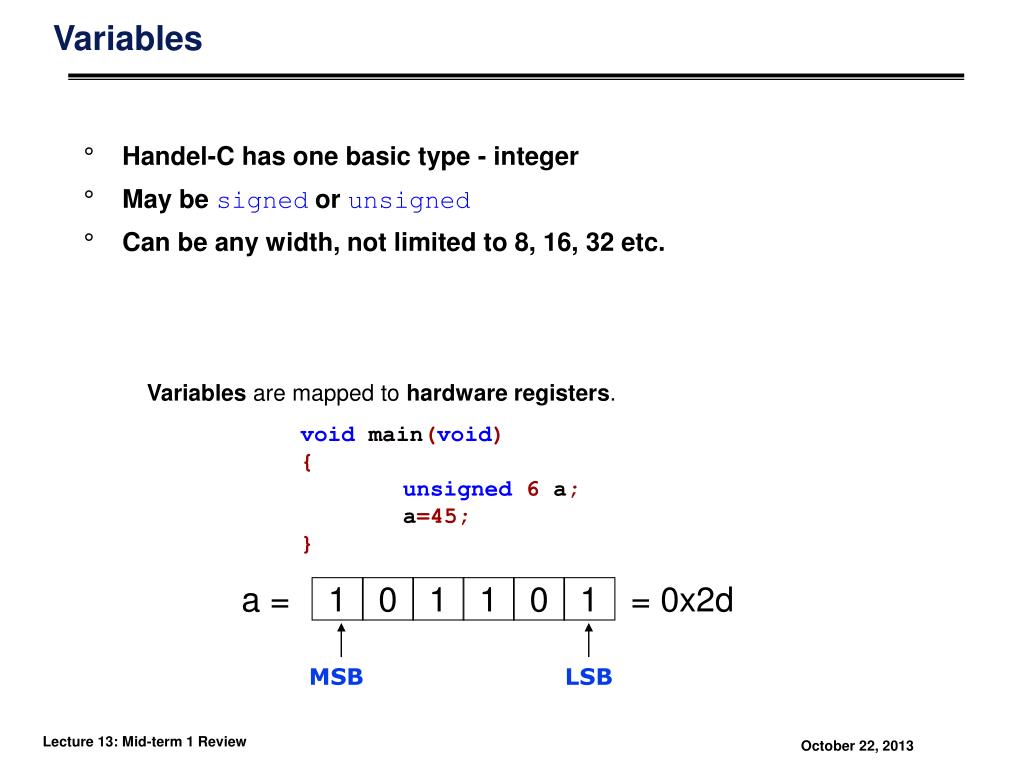 Variables

° Handel-C has one basic type - integer
° May be signed or unsigned
° Can be any width, not limited to 8, 16, 32 etc.

Variables are mapped to hardware registers.

void main(void)
{
	unsigned 6 a;
	a=45;
}

a = 

| 1 | 0 | 1 | 1 | 0 | 1 |
|---|---|---|---|---|---|

= 0x2d

MSB

LSB

Lecture 13: Mid-term 1 Review

October 22, 2013